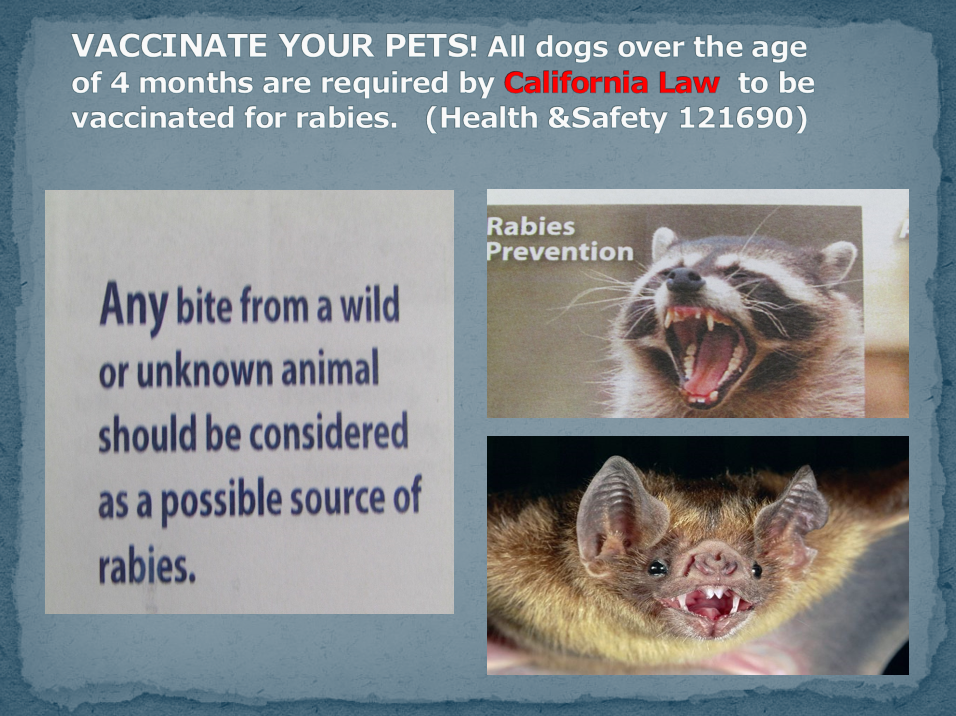 VACCINATE YOUR PETS! All dogs over the age of 4 months are required by California Law to be vaccinated for rabies. (Health &Safety 121690)

Any bite from a wild or unknown animal should be considered as a possible source of rabies.

Rabies Prevention